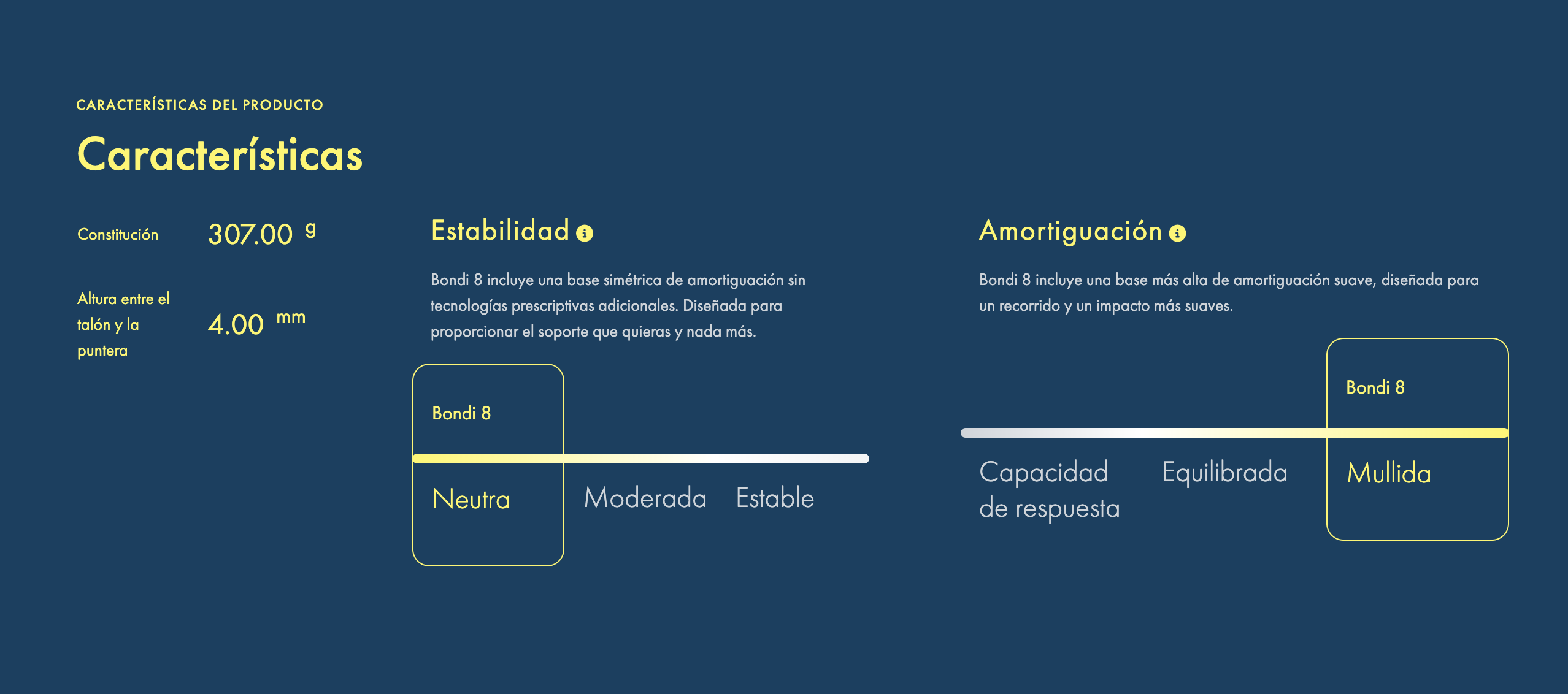 CARACTERÍSTICAS DEL PRODUCTO

Características

Constitución 307.00 g

Altura entre el talón y la puntera 4.00 mm

Estabilidad

Bondi 8 incluye una base simétrica de amortiguación sin tecnologías prescriptivas adicionales. Diseñada para proporcionar el soporte que quieras y nada más.

Bondi 8

Neutra

Moderada

Estable

Amortiguación

Bondi 8 incluye una base más alta de amortiguación suave, diseñada para un recorrido y un impacto más suaves.

Bondi 8

Capacidad de respuesta

Equilibrada

Mullida